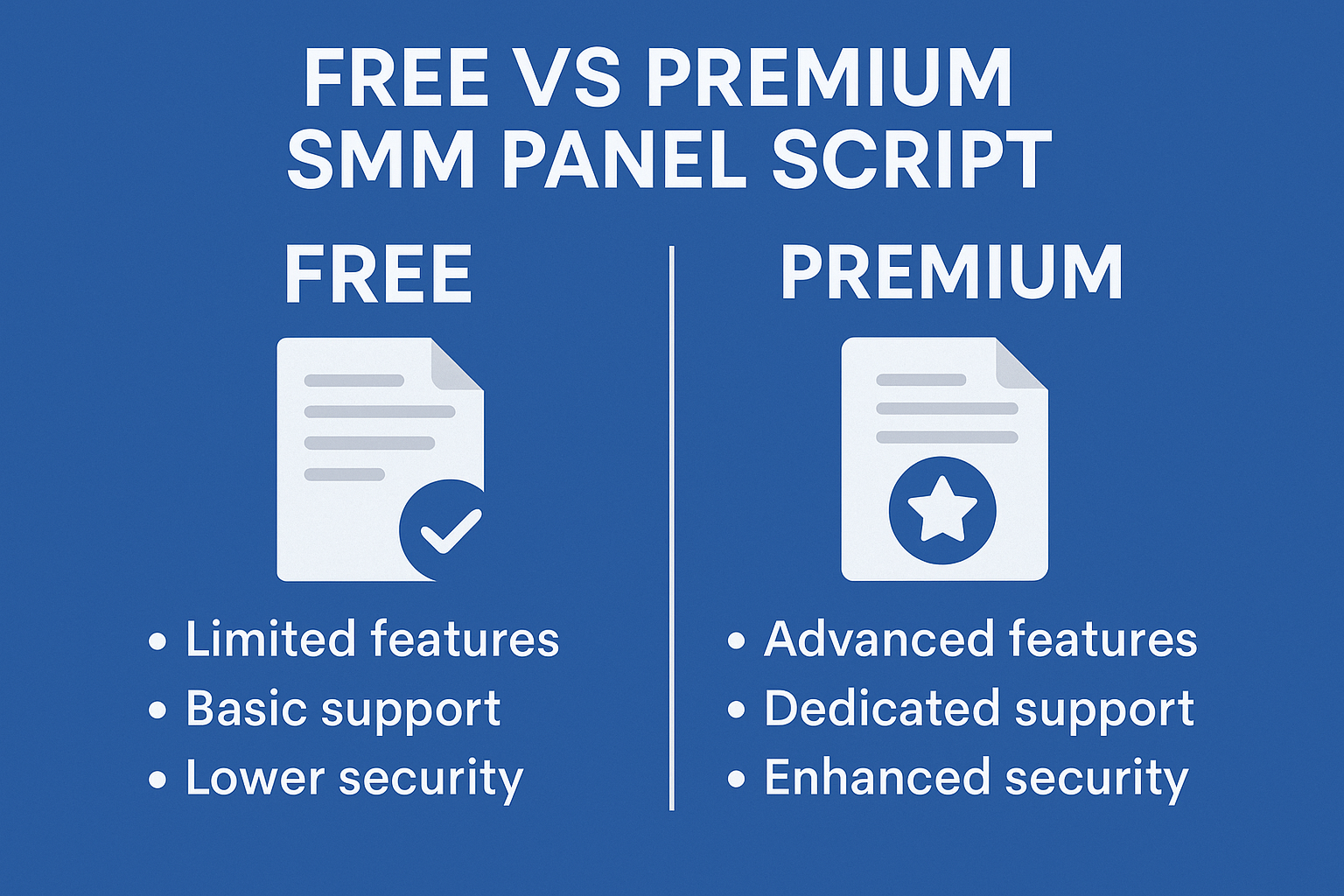 FREE VS PREMIUM
SMM PANEL SCRIPT

FREE

• Limited features
• Basic support
• Lower security

PREMIUM

• Advanced features
• Dedicated support
• Enhanced security